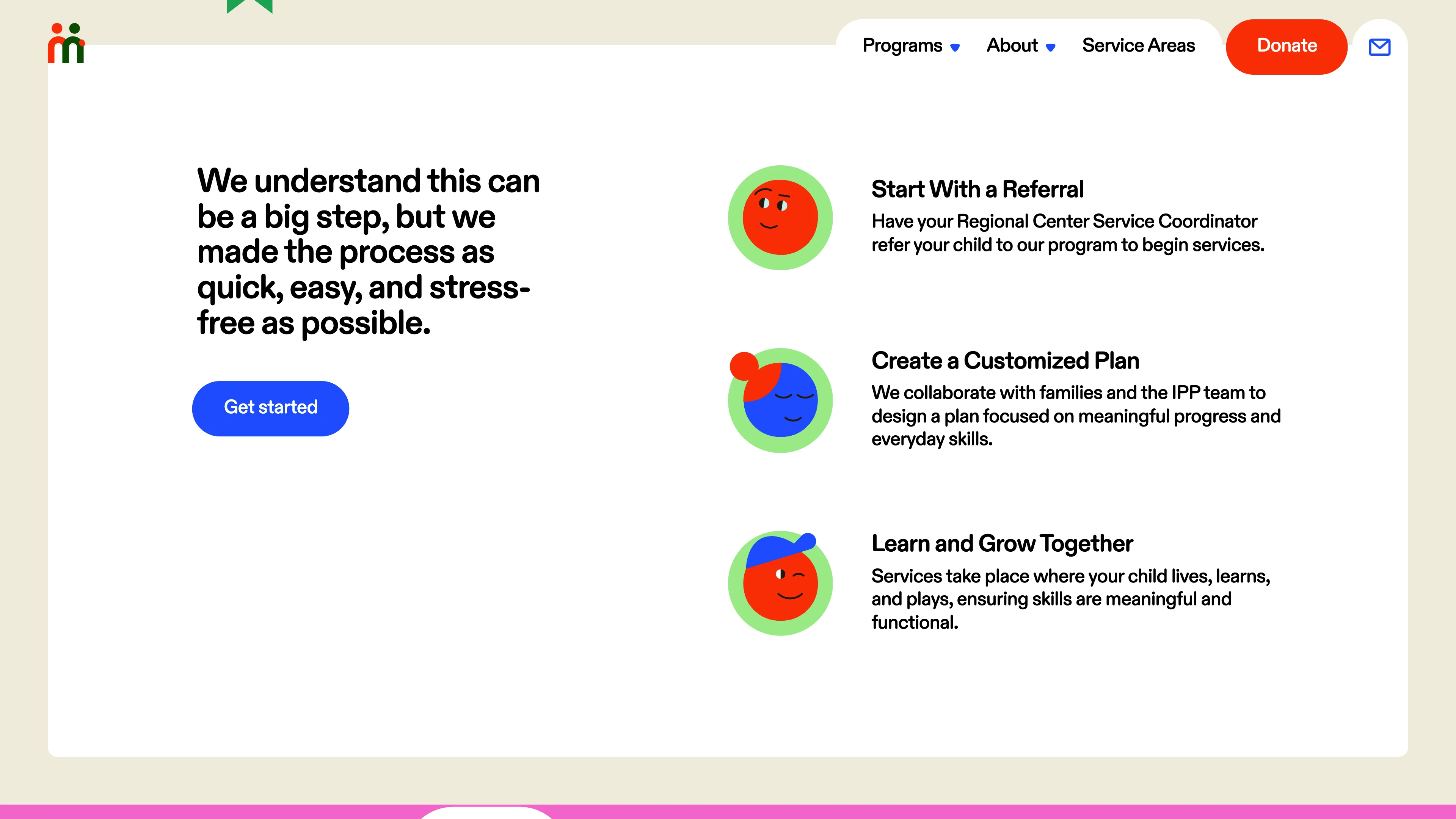 Programs About Service Areas Donate

We understand this can be a big step, but we made the process as quick, easy, and stress-free as possible.

Get started

Start With a Referral
Have your Regional Center Service Coordinator refer your child to our program to begin services.

Create a Customized Plan
We collaborate with families and the IPP team to design a plan focused on meaningful progress and everyday skills.

Learn and Grow Together
Services take place where your child lives, learns, and plays, ensuring skills are meaningful and functional.